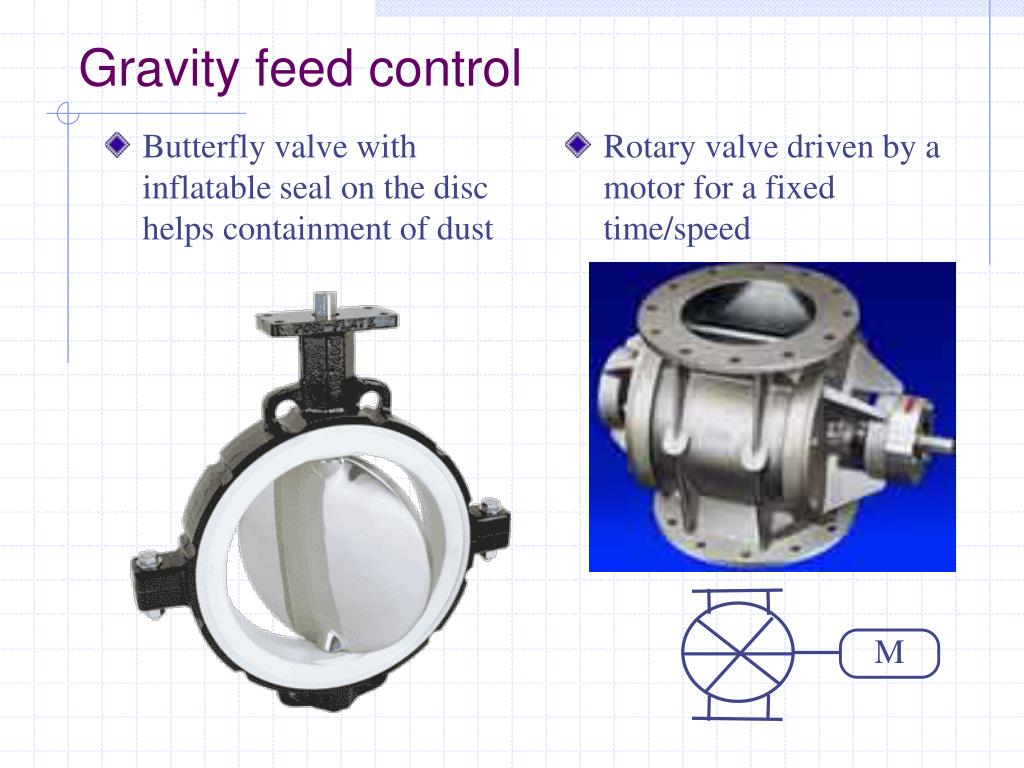 Gravity feed control

Butterfly valve with inflatable seal on the disc helps containment of dust

Rotary valve driven by a motor for a fixed time/speed

M